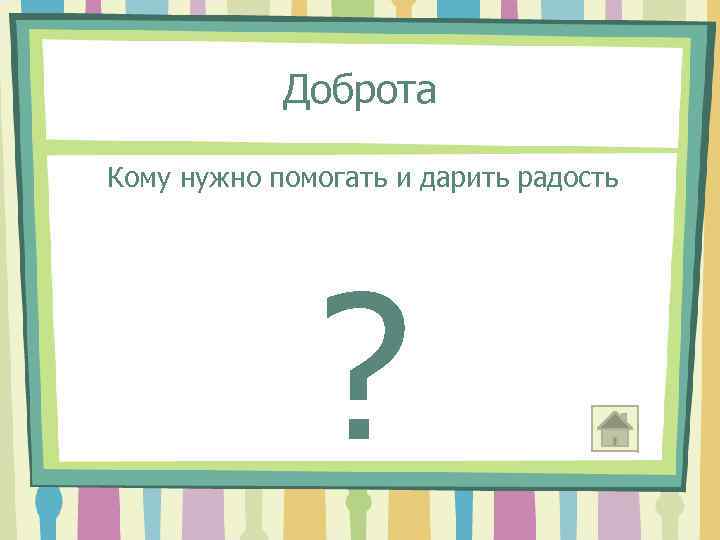 Доброта

Кому нужно помогать и дарить радость

?